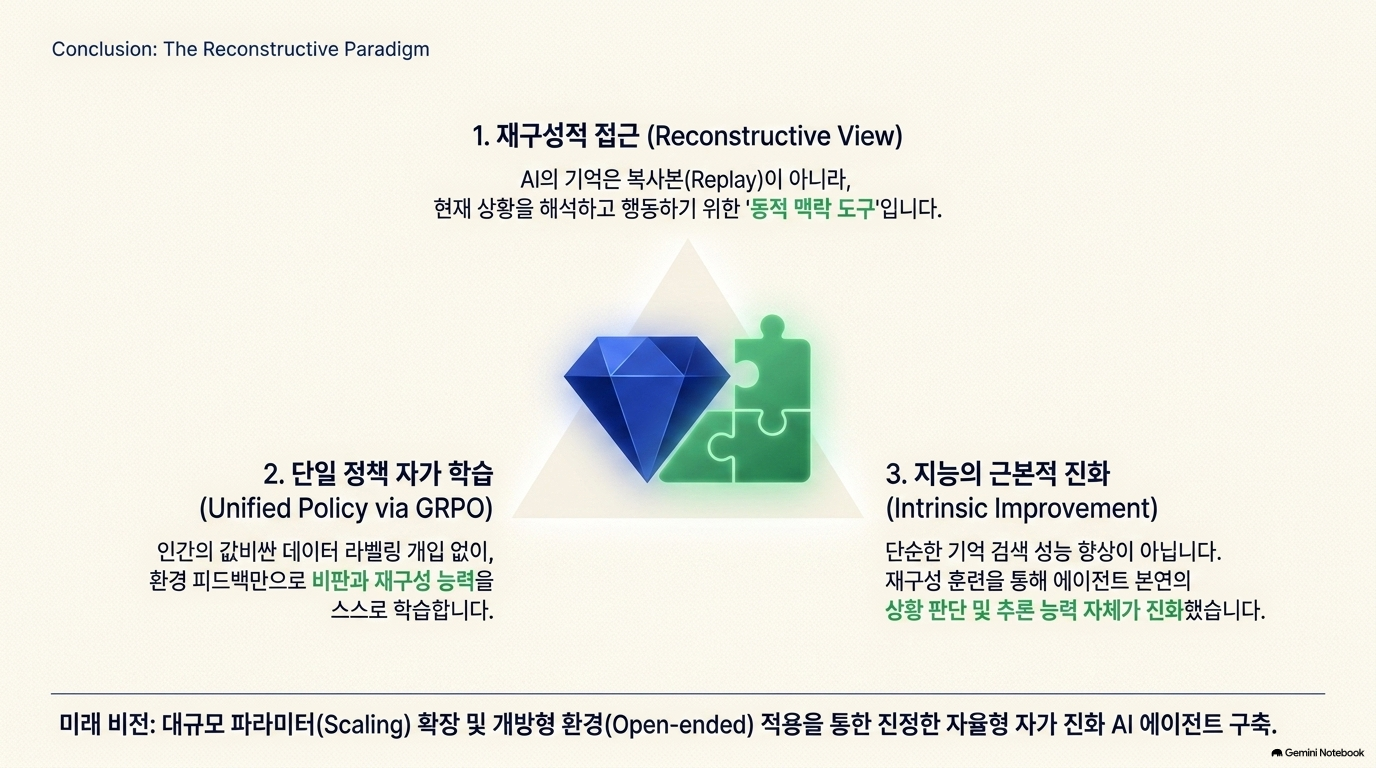 Conclusion: The Reconstructive Paradigm

1. 재구성적 접근 (Reconstructive View)

AI의 기억은 복사본(Replay)이 아니라, 현재 상황을 해석하고 행동하기 위한 '동적 맥락 도구'입니다.

2. 단일 정책 자가 학습 (Unified Policy via GRPO)

인간의 값비싼 데이터 라벨링 개입 없이, 환경 피드백만으로 비판과 재구성 능력을 스스로 학습합니다.

3. 지능의 근본적 진화 (Intrinsic Improvement)

단순한 기억 검색 성능 향상이 아닙니다. 재구성 훈련을 통해 에이전트 본연의 상황 판단 및 추론 능력 자체가 진화했습니다.

미래 비전: 대규모 파라미터(Scaling) 확장 및 개방형 환경(Open-ended) 적용을 통한 진정한 자율형 자가 진화 AI 에이전트 구축.

Gemini Notebook